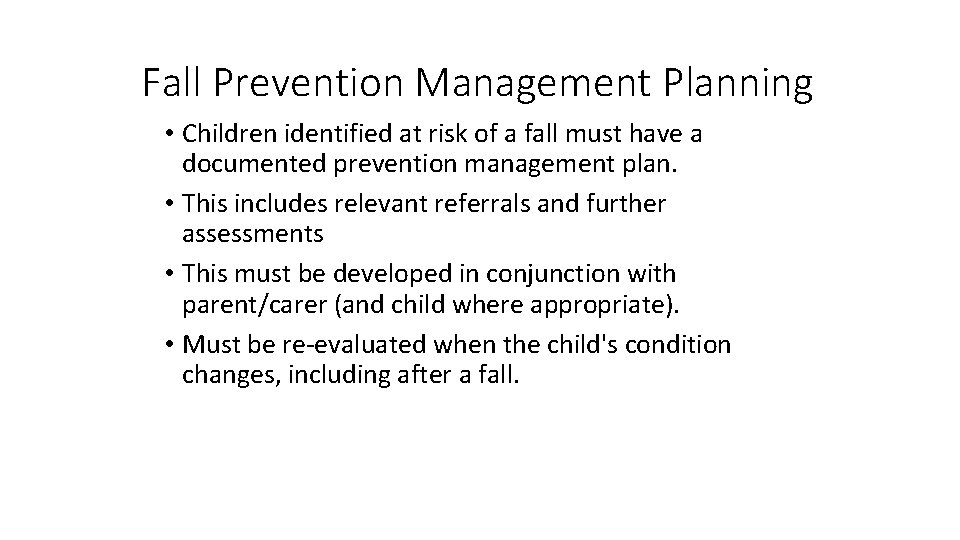 Fall Prevention Management Planning

• Children identified at risk of a fall must have a documented prevention management plan.
• This includes relevant referrals and further assessments
• This must be developed in conjunction with parent/carer (and child where appropriate).
• Must be re-evaluated when the child's condition changes, including after a fall.